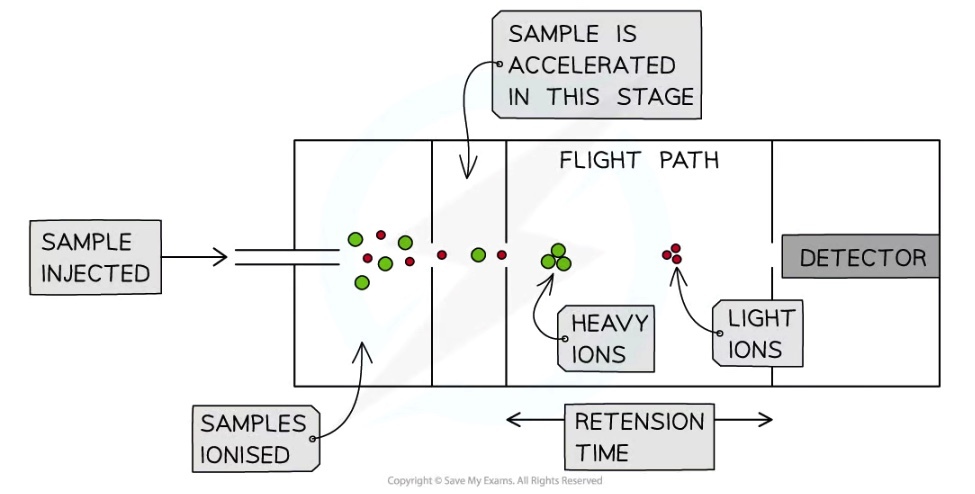 SAMPLE IS ACCELERATED IN THIS STAGE

FLIGHT PATH

SAMPLE INJECTED

DETECTOR

HEAVY IONS

LIGHT IONS

SAMPLES IONISED

RETENSION TIME

Copyright © Save My Exams. All Rights Reserved